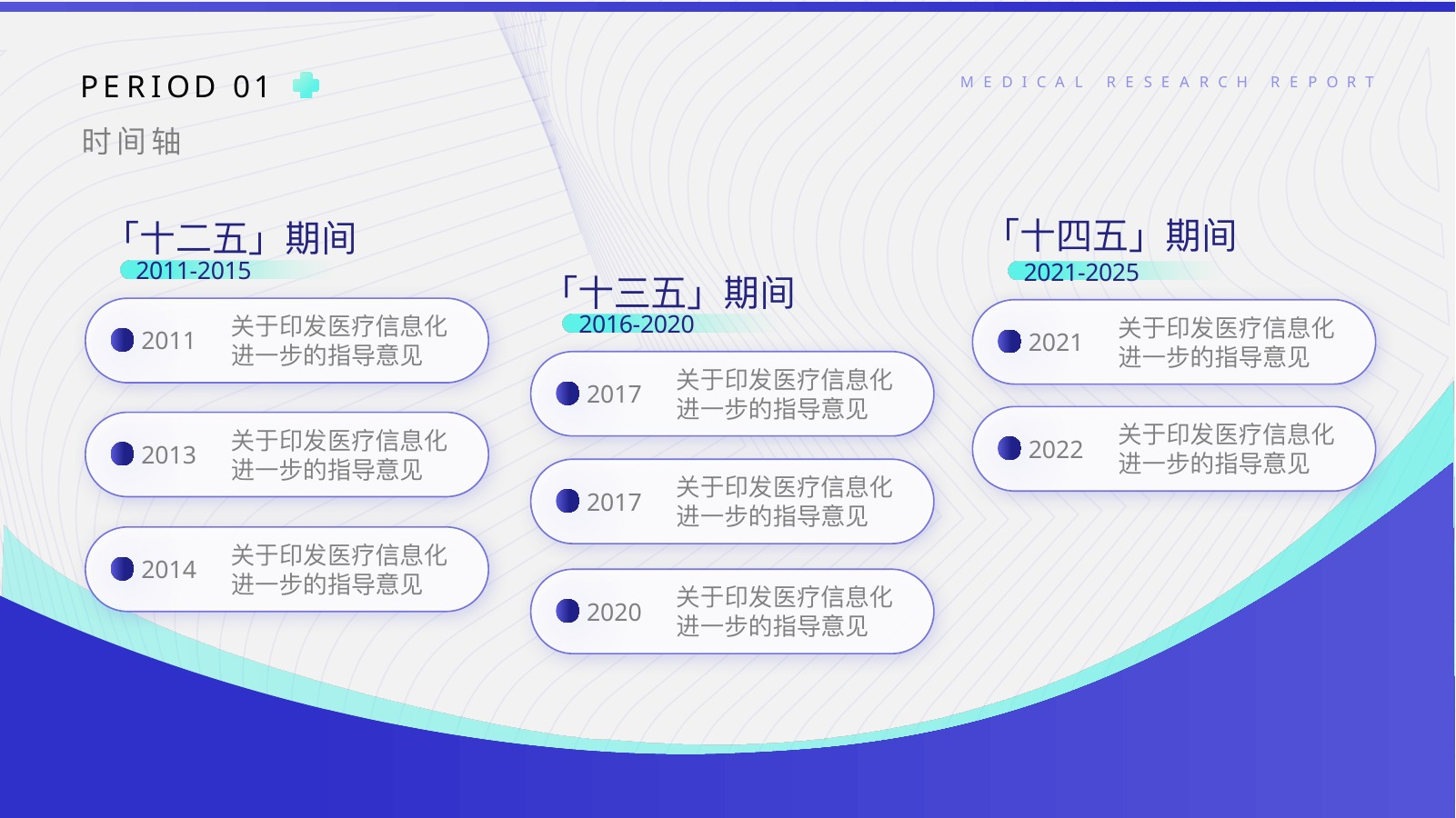 PERIOD 01

时间轴

MEDICAL RESEARCH REPORT

「十二五」期间
2011-2015

2011 关于印发医疗信息化进一步的指导意见

2013 关于印发医疗信息化进一步的指导意见

2014 关于印发医疗信息化进一步的指导意见

「十三五」期间
2016-2020

2017 关于印发医疗信息化进一步的指导意见

2017 关于印发医疗信息化进一步的指导意见

2020 关于印发医疗信息化进一步的指导意见

「十四五」期间
2021-2025

2021 关于印发医疗信息化进一步的指导意见

2022 关于印发医疗信息化进一步的指导意见